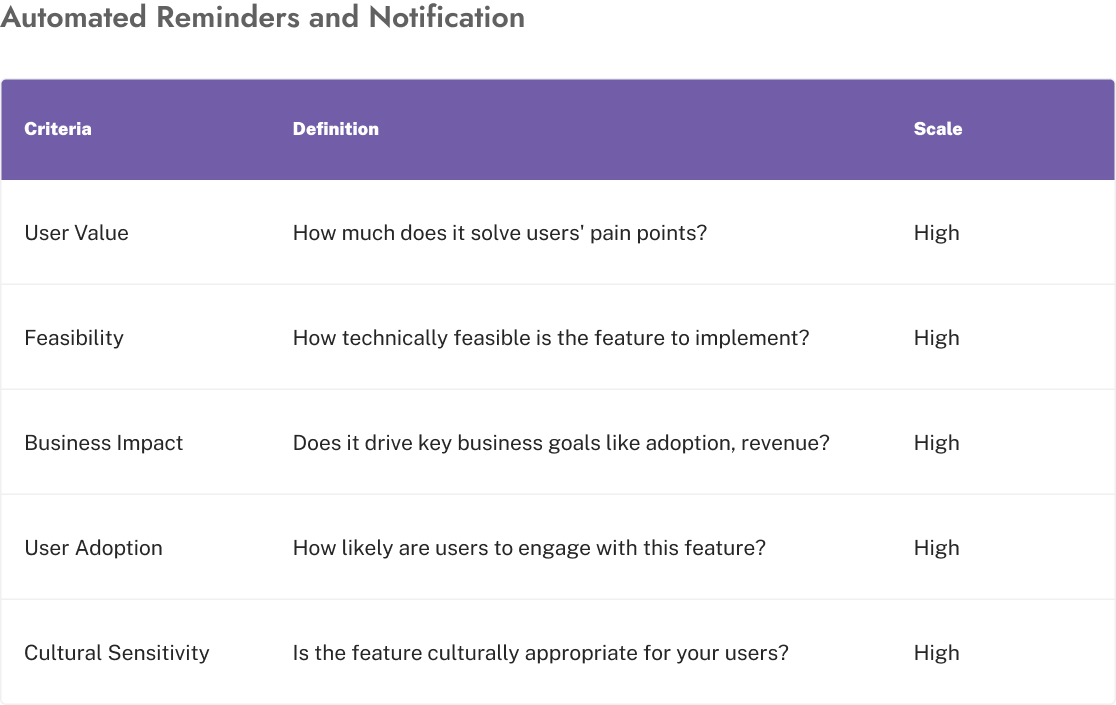 Automated Reminders and Notification

| Criteria | Definition | Scale |
|---|---|---|
| User Value | How much does it solve users' pain points? | High |
| Feasibility | How technically feasible is the feature to implement? | High |
| Business Impact | Does it drive key business goals like adoption, revenue? | High |
| User Adoption | How likely are users to engage with this feature? | High |
| Cultural Sensitivity | Is the feature culturally appropriate for your users? | High |